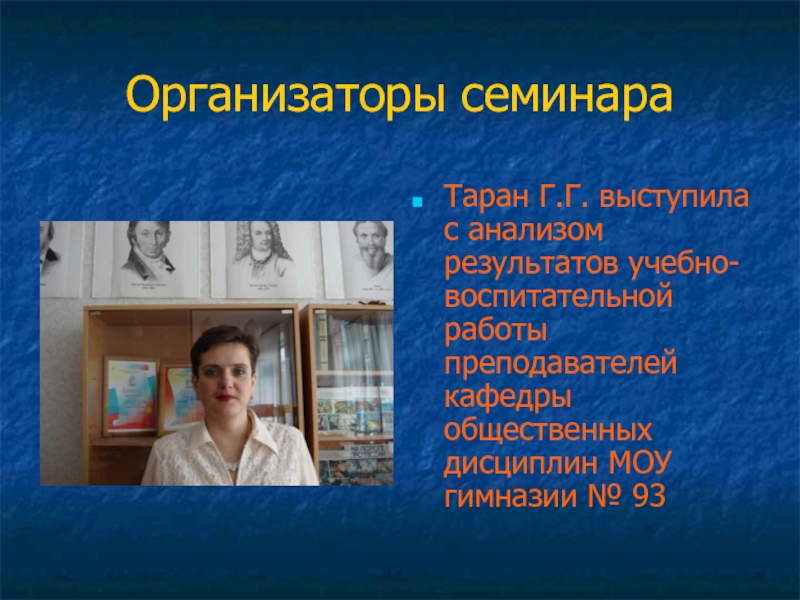 Организаторы семинара

Таран Г.Г. выступила с анализом результатов учебно-воспитательной работы преподавателей кафедры общественных дисциплин МОУ гимназии № 93